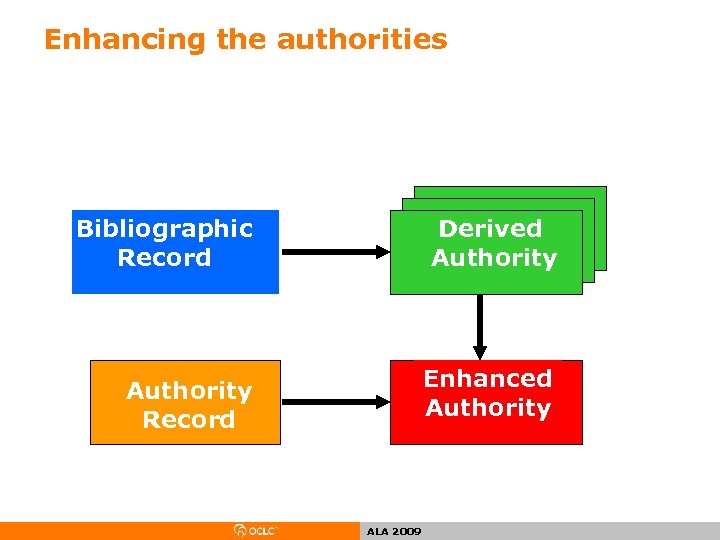 Enhancing the authorities

Bibliographic Record

Derived Authority

Authority Record

Enhanced Authority

OCLC

ALA 2009